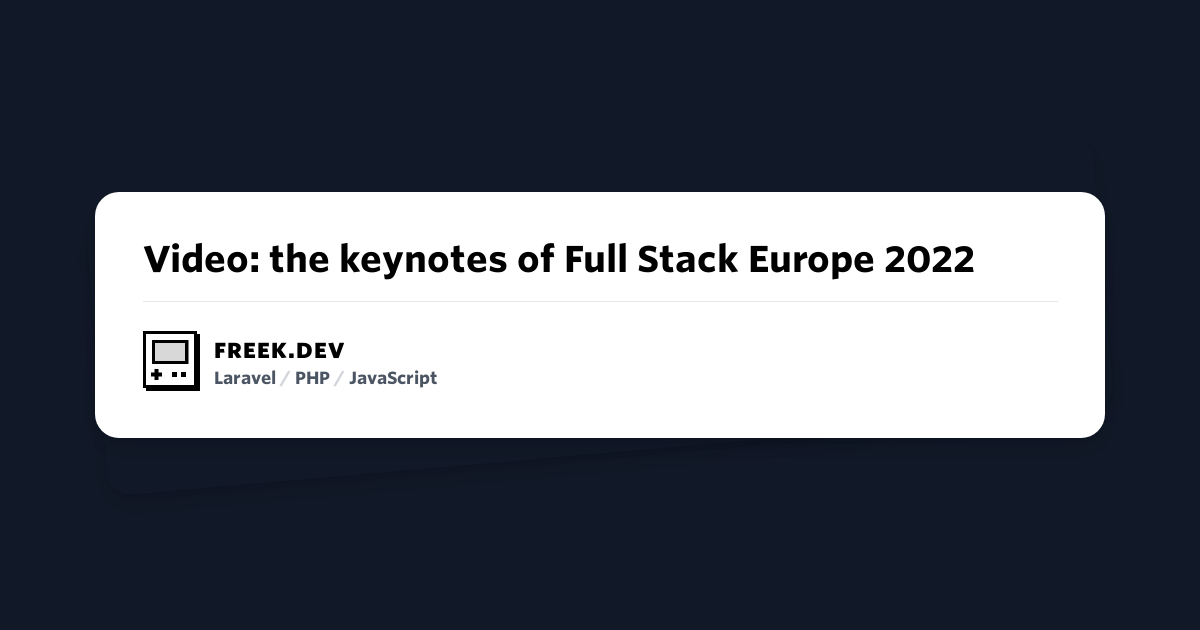 Video: the keynotes of Full Stack Europe 2022

FREEK.DEV
Laravel / PHP / JavaScript